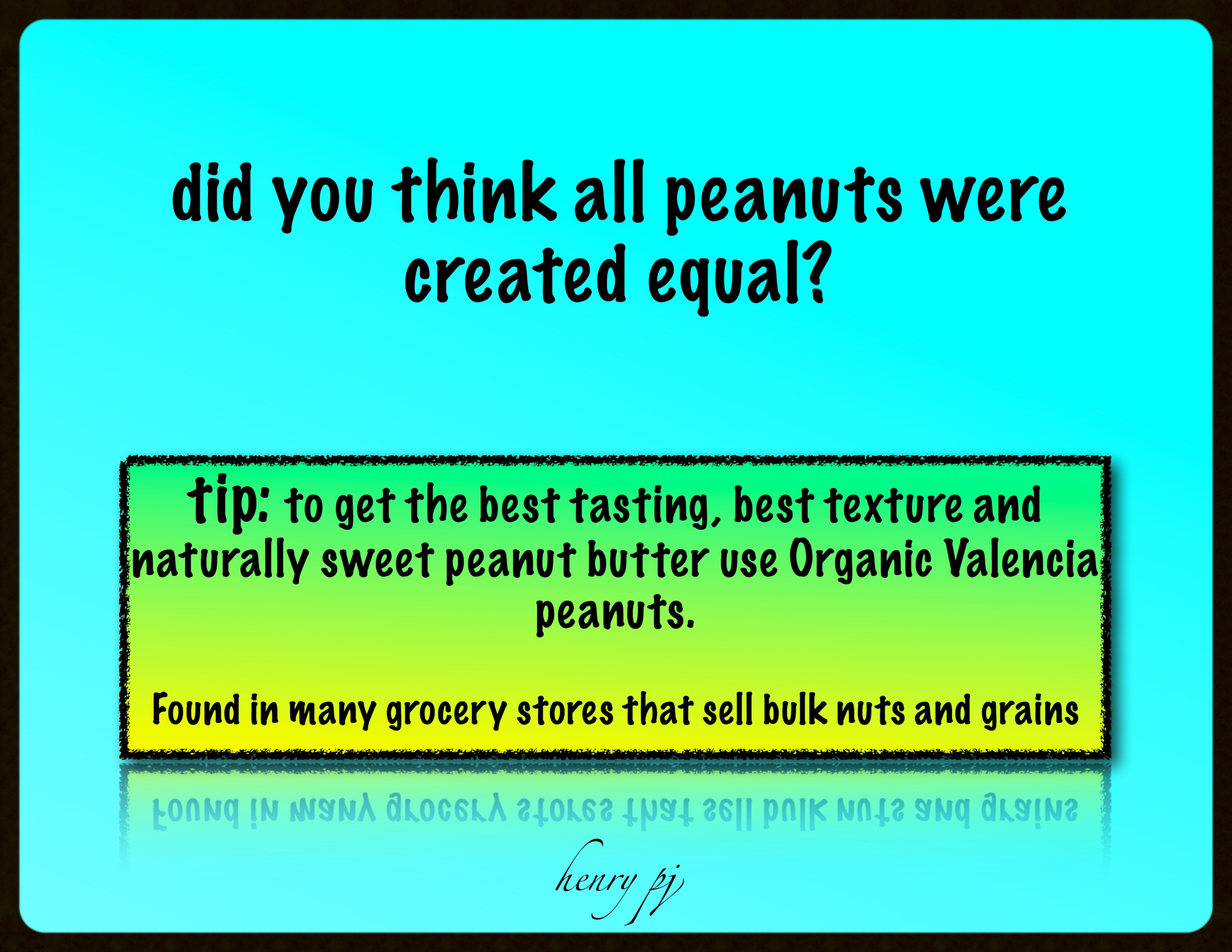 did you think all peanuts were created equal?

tip: to get the best tasting, best texture and naturally sweet peanut butter use Organic Valencia peanuts.

Found in many grocery stores that sell bulk nuts and grains

henry pj